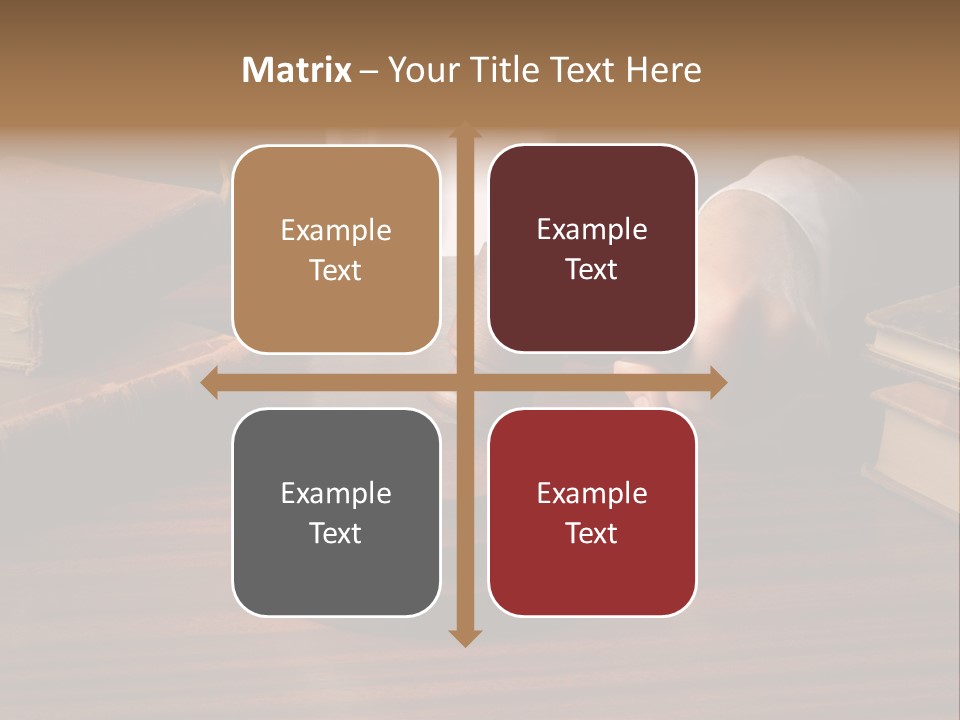 Matrix – Your Title Text Here

Example Text

Example Text

Example Text

Example Text